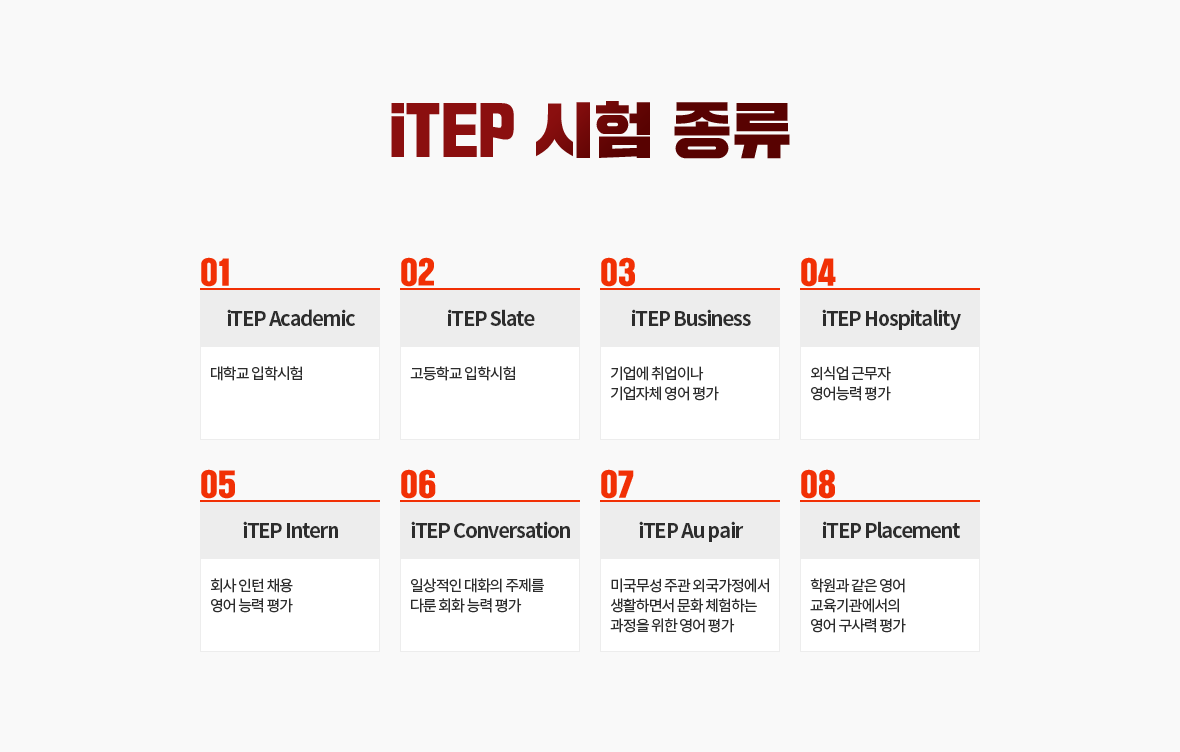 iTEP 시험 종류

01
iTEP Academic
대학교 입학시험

02
iTEP Slate
고등학교 입학시험

03
iTEP Business
기업에 취업이나 기업자체 영어 평가

04
iTEP Hospitality
외식업 근무자 영어능력 평가

05
iTEP Intern
회사 인턴 채용 영어 능력 평가

06
iTEP Conversation
일상적인 대화의 주제를 다룬 회화 능력 평가

07
iTEP Au pair
미국무성 주관 외국가정에서 생활하면서 문화 체험하는 과정을 위한 영어 평가

08
iTEP Placement
학원과 같은 영어 교육기관에서의 영어 구사력 평가